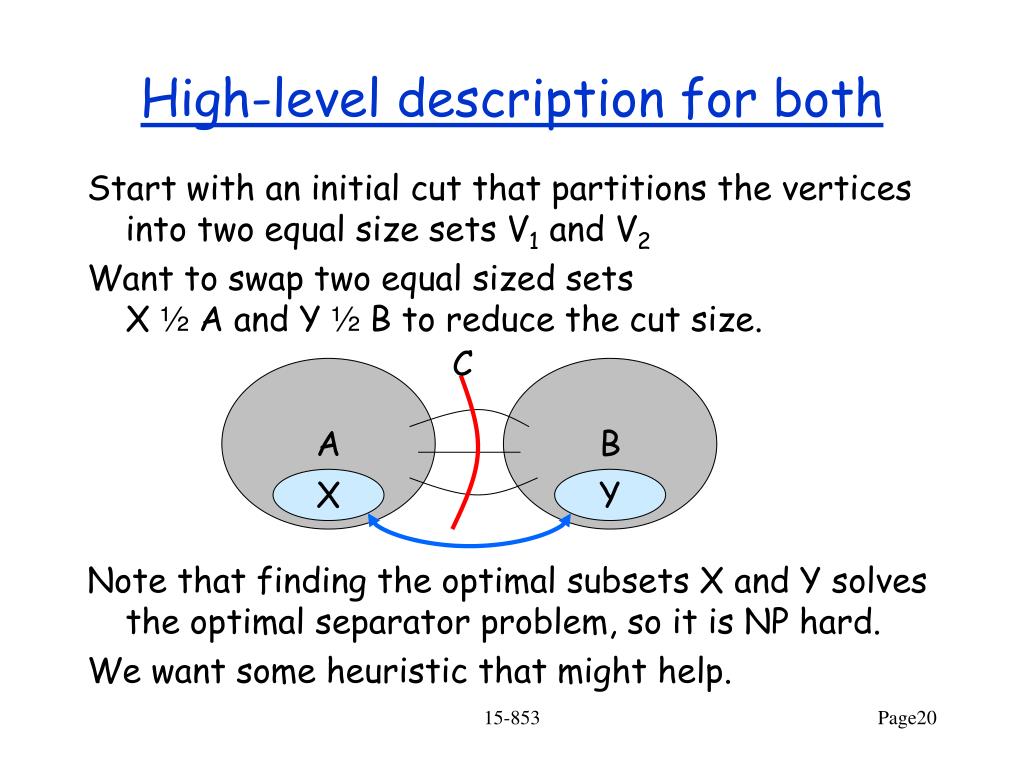 High-level description for both

Start with an initial cut that partitions the vertices into two equal size sets $V_1$ and $V_2$

Want to swap two equal sized sets X ½ A and Y ½ B to reduce the cut size.

C

A

B

X

Y

Note that finding the optimal subsets X and Y solves the optimal separator problem, so it is NP hard.

We want some heuristic that might help.

15-853

Page20